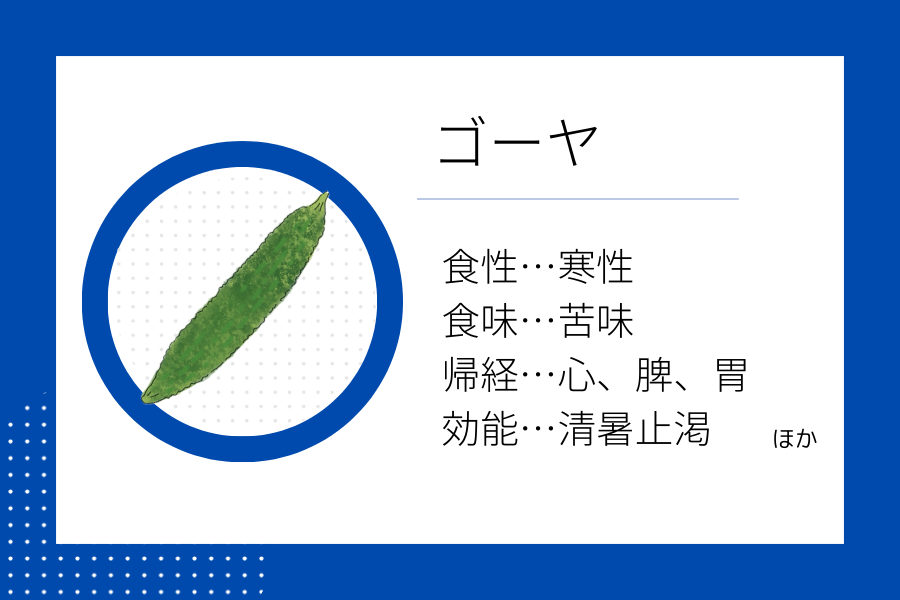 ゴーヤ

食性…寒性
食味…苦味
帰経…心、脾、胃
効能…清暑止渇 ほか